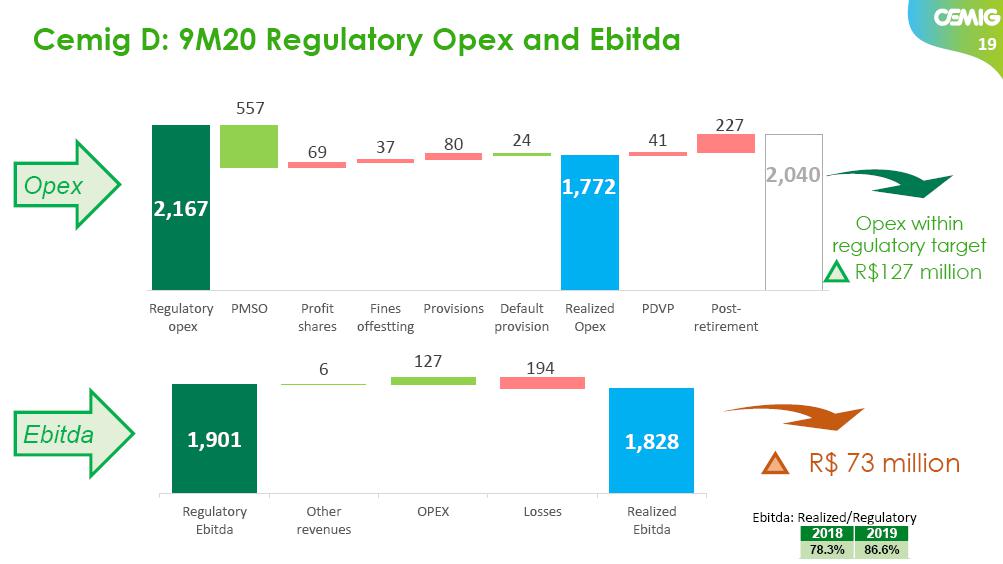 CEMIG
19

Cemig D: 9M20 Regulatory Opex and Ebitda

Opex

2,167
557
69
37
80
24
1,772
41
227
2,040

Regulatory opex
PMSO
Profit shares
Fines offestting
Provisions
Default provision
Realized Opex
PDVP
Post-retirement

Opex within regulatory target
R$127 million

Ebitda

1,901
6
127
194
1,828

Regulatory Ebitda
Other revenues
OPEX
Losses
Realized Ebitda

R$ 73 million

Ebitda: Realized/Regulatory

| 2018 | 2019 |
|---|---|
| 78.3% | 86.6% |